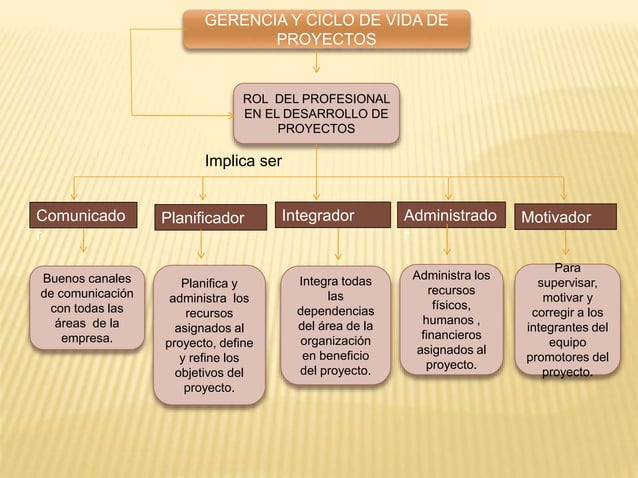 GERENCIA Y CICLO DE VIDA DE PROYECTOS

ROL DEL PROFESIONAL EN EL DESARROLLO DE PROYECTOS

Implica ser

Comunicado r

Planificador

Integrador

Administrado r

Motivador

Buenos canales de comunicación con todas las áreas de la empresa.

Planifica y administra los recursos asignados al proyecto, define y refine los objetivos del proyecto.

Integra todas las dependencias del área de la organización en beneficio del proyecto.

Administra los recursos físicos, humanos , financieros asignados al proyecto.

Para supervisar, motivar y corregir a los integrantes del equipo promotores del proyecto.